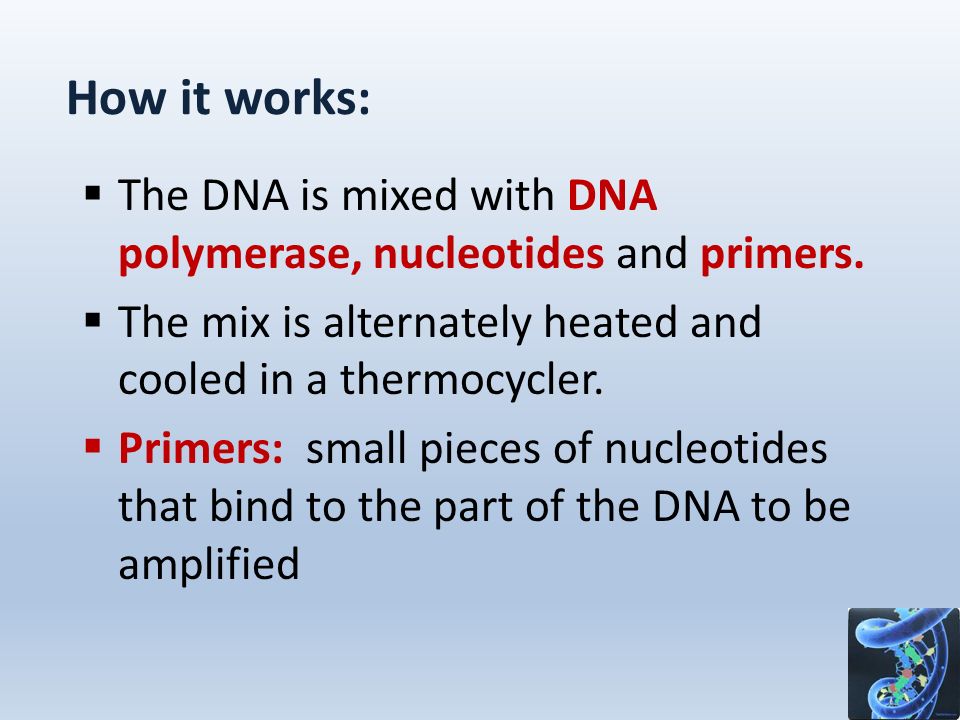 How it works:

▪ The DNA is mixed with DNA polymerase, nucleotides and primers.

▪ The mix is alternately heated and cooled in a thermocycler.

▪ Primers: small pieces of nucleotides that bind to the part of the DNA to be amplified